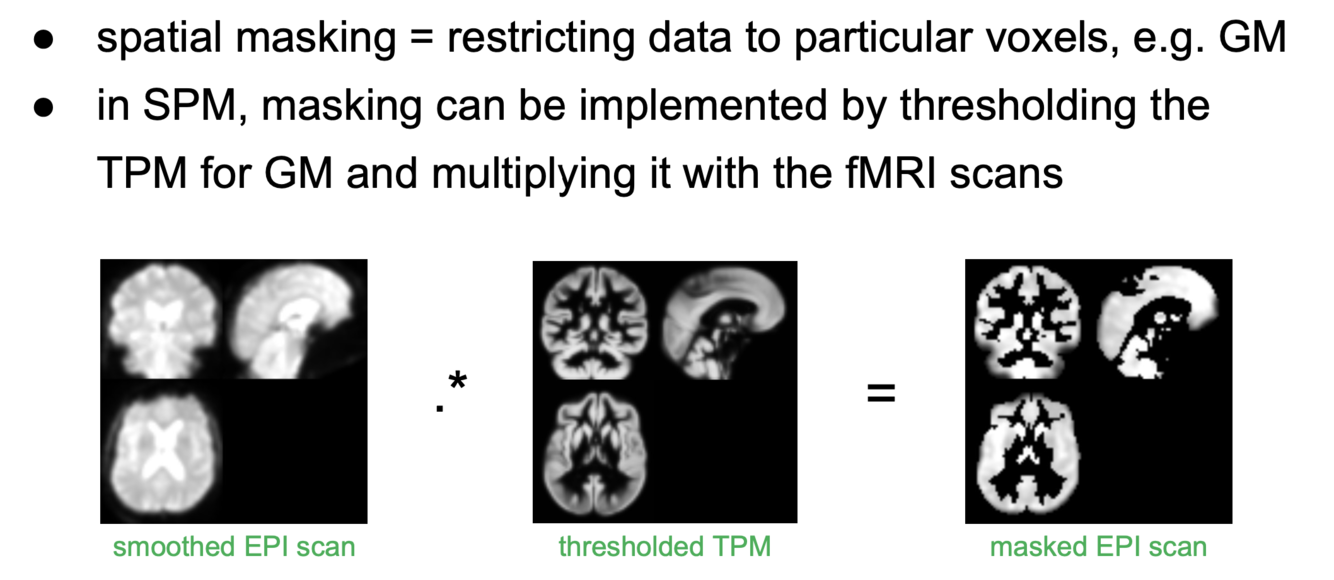 ● spatial masking = restricting data to particular voxels, e.g. GM
● in SPM, masking can be implemented by thresholding the TPM for GM and multiplying it with the fMRI scans

.* =

smoothed EPI scan

thresholded TPM

masked EPI scan